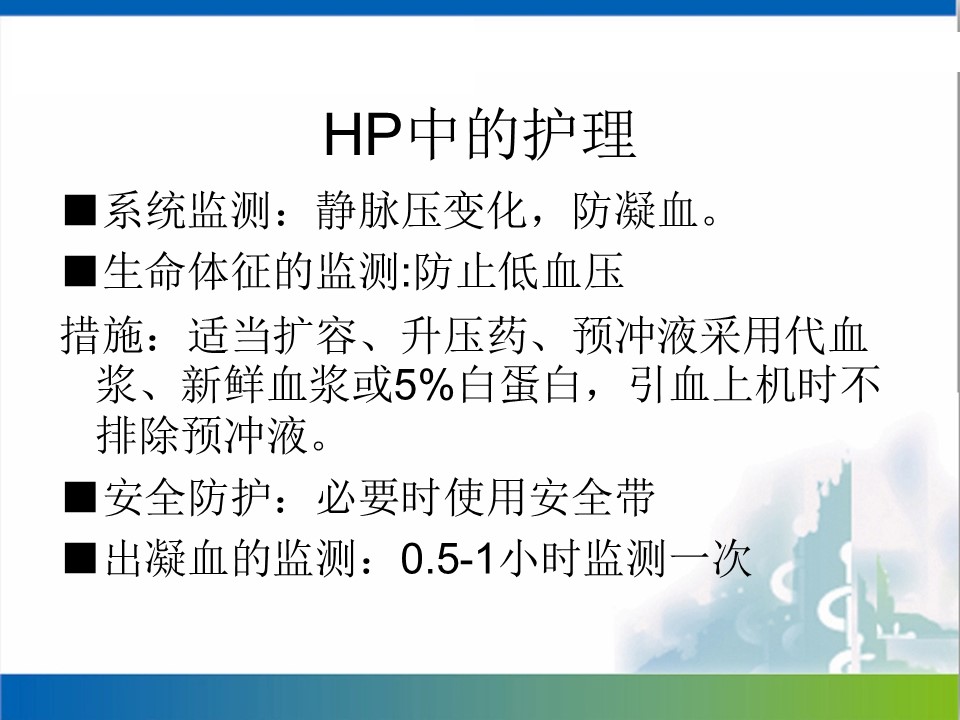 HP中的护理

■系统监测：静脉压变化，防凝血。

■生命体征的监测:防止低血压

措施：适当扩容、升压药、预冲液采用代血浆、新鲜血浆或5%白蛋白，引血上机时不排除预冲液。

■安全防护：必要时使用安全带

■出凝血的监测：0.5-1小时监测一次